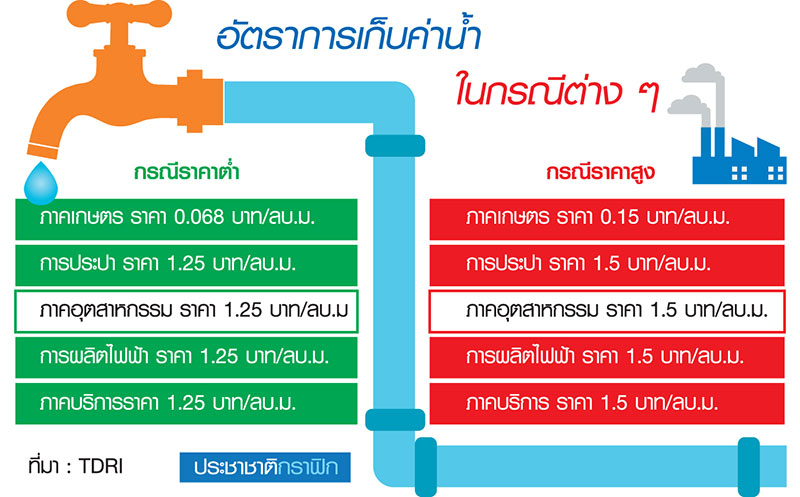 อัตราการเก็บค่าน้ำ

ในกรณีต่าง ๆ

กรณีราคาต่ำ

ภาคเกษตร ราคา 0.068 บาท/ลบ.ม.

การประปา ราคา 1.25 บาท/ลบ.ม.

ภาคอุตสาหกรรม ราคา 1.25 บาท/ลบ.ม

การผลิตไฟฟ้า ราคา 1.25 บาท/ลบ.ม.

ภาคบริการราคา 1.25 บาท/ลบ.ม.

กรณีราคาสูง

ภาคเกษตร ราคา 0.15 บาท/ลบ.ม.

การประปา ราคา 1.5 บาท/ลบ.ม.

ภาคอุตสาหกรรม ราคา 1.5 บาท/ลบ.ม.

การผลิตไฟฟ้า ราคา 1.5 บาท/ลบ.ม.

ภาคบริการ ราคา 1.5 บาท/ลบ.ม.

ที่มา : TDRI

ประชาชาติกราฟิก